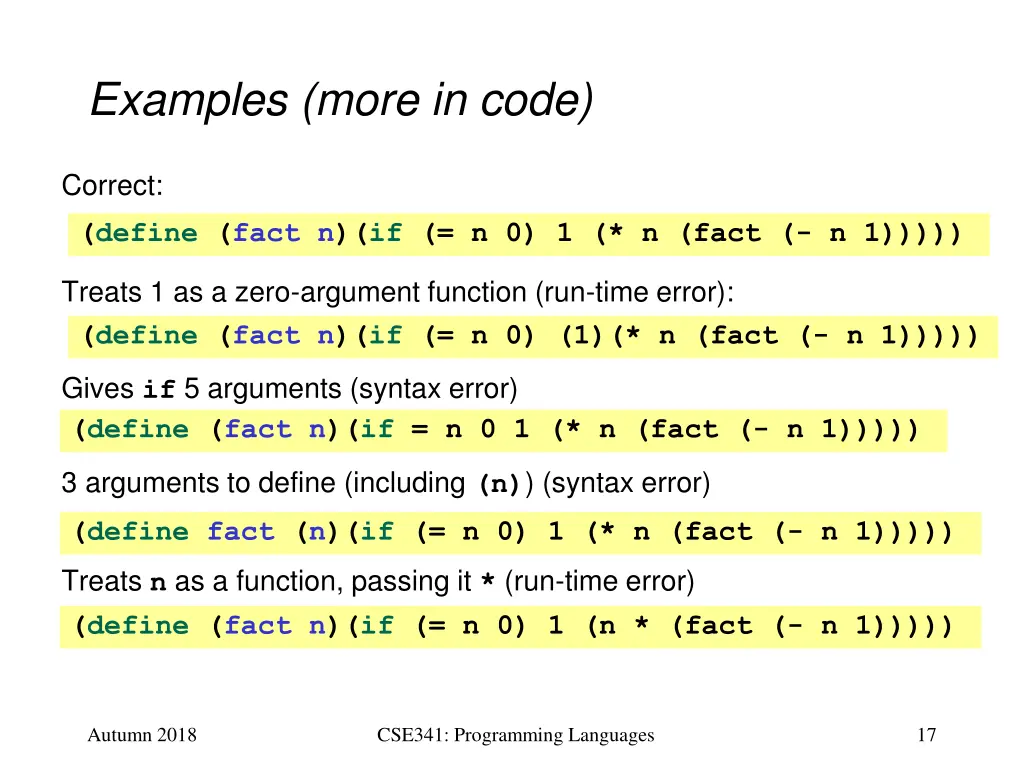 Examples (more in code)

Correct:

(define (fact n)(if (= n 0) 1 (* n (fact (- n 1)))))

Treats 1 as a zero-argument function (run-time error):

(define (fact n)(if (= n 0) (1)(* n (fact (- n 1)))))

Gives if 5 arguments (syntax error)

(define (fact n)(if = n 0 1 (* n (fact (- n 1)))))

3 arguments to define (including (n)) (syntax error)

(define fact (n)(if (= n 0) 1 (* n (fact (- n 1)))))

Treats n as a function, passing it * (run-time error)

(define (fact n)(if (= n 0) 1 (n * (fact (- n 1)))))

Autumn 2018

CSE341: Programming Languages

17